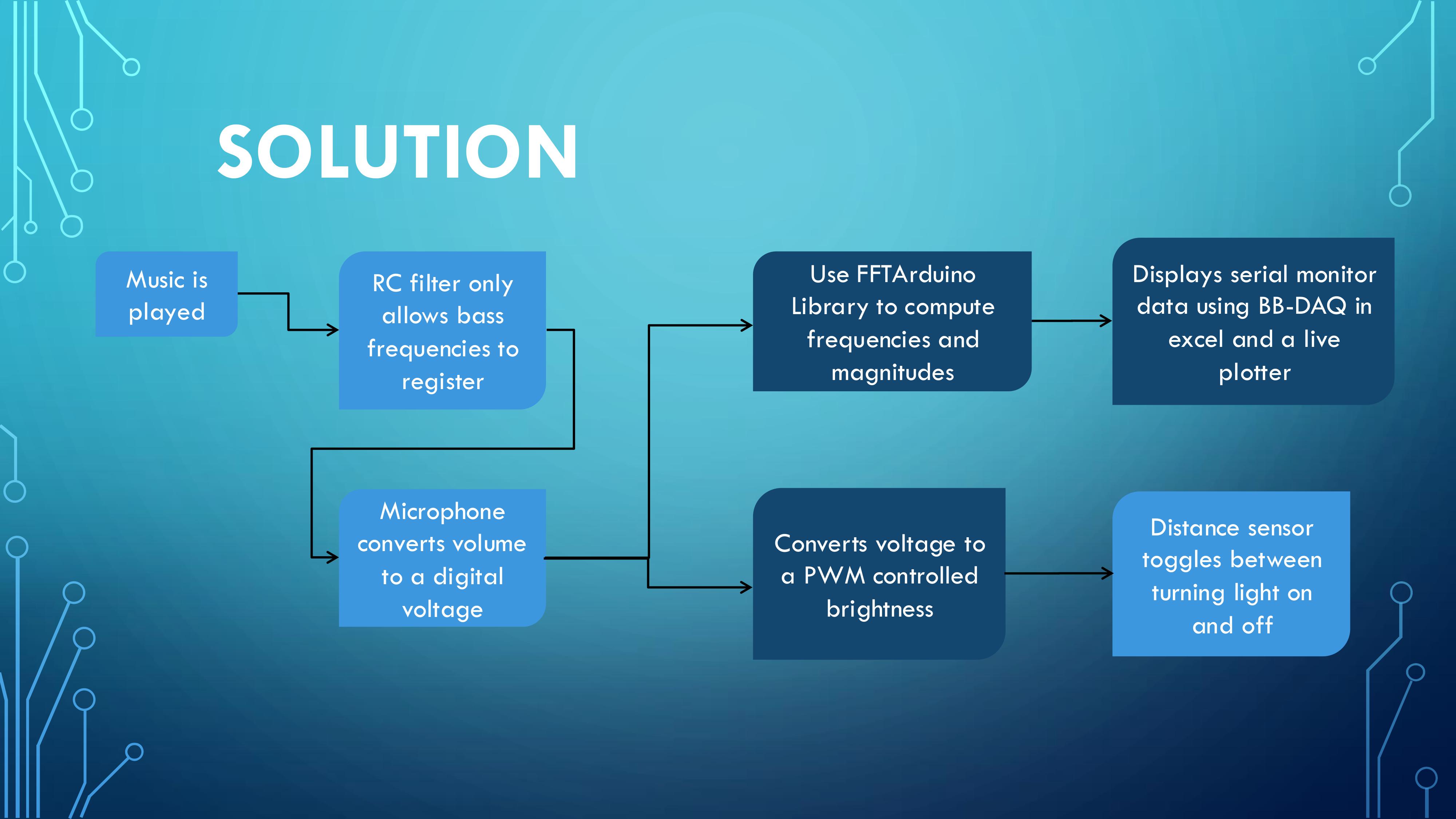 SOLUTION

Music is played

RC filter only allows bass frequencies to register

Microphone converts volume to a digital voltage

Use FFTArduino Library to compute frequencies and magnitudes

Displays serial monitor data using BB-DAQ in excel and a live plotter

Converts voltage to a PWM controlled brightness

Distance sensor toggles between turning light on and off